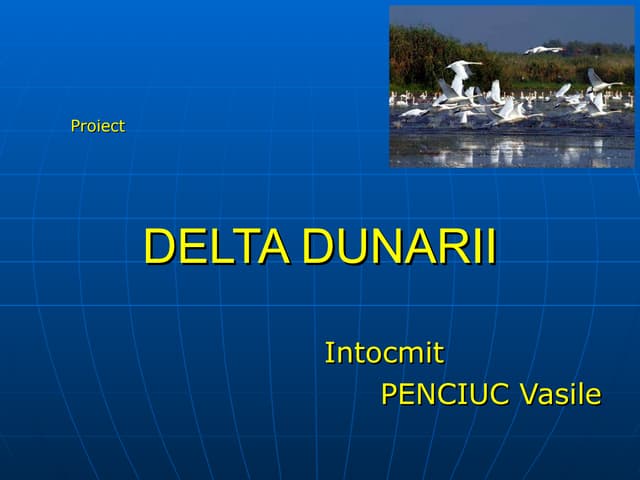 Proiect

DELTA DUNARII

Intocmit
PENCIUC Vasile